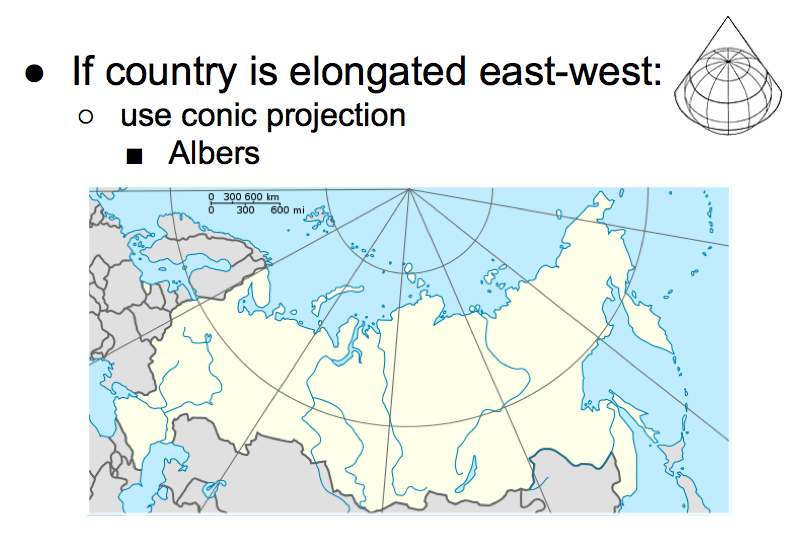 ● If country is elongated east-west:
○ use conic projection
■ Albers

0 300 600 km
0 300 600 mi